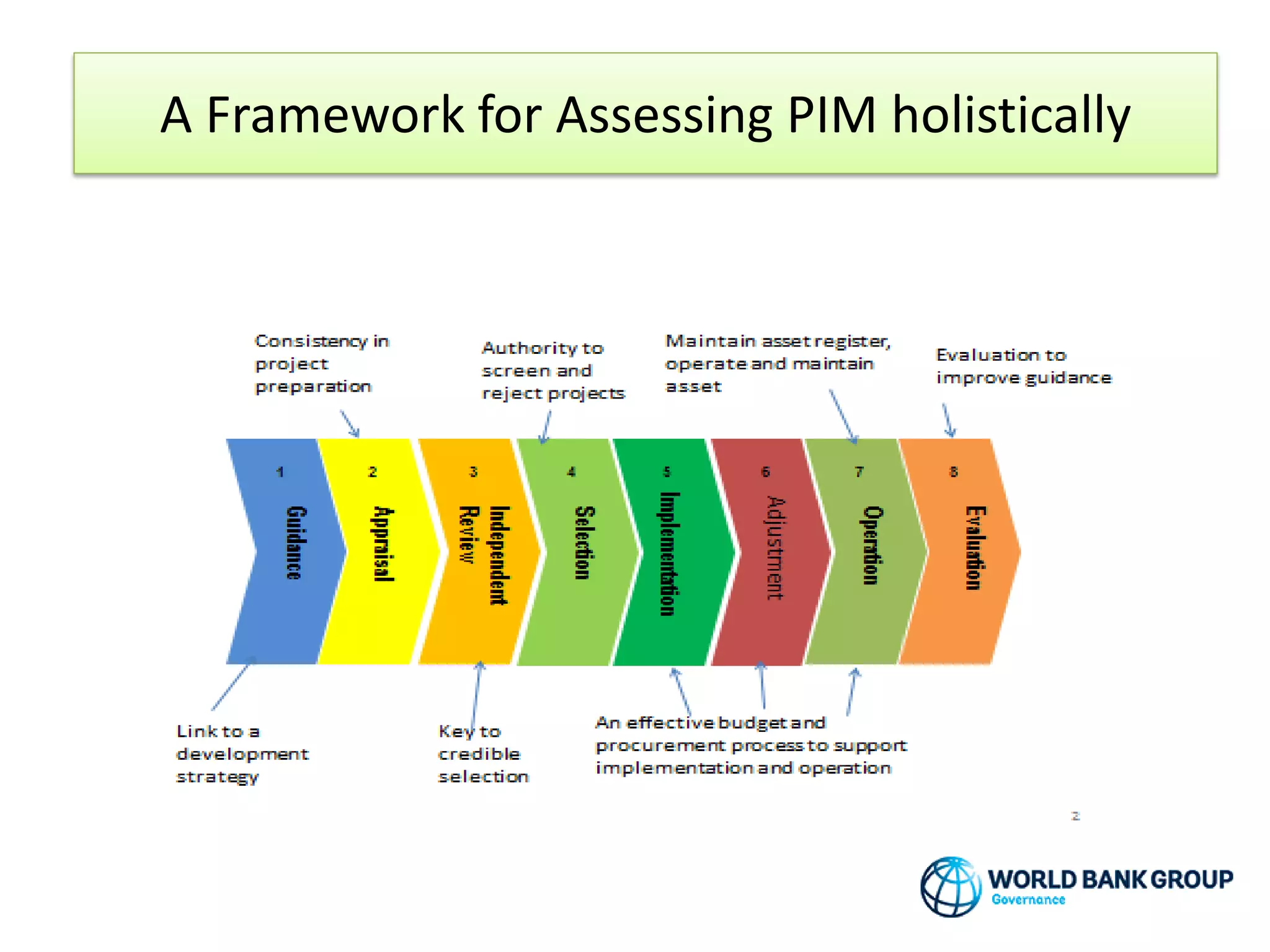 A Framework for Assessing PIM holistically

Consistency in project preparation

Authority to screen and reject projects

Maintain asset register, operate and maintain asset

Evaluation to improve guidance

1 Guidance

2 Appraisal

3 Independent Review

4 Selection

5 Implementation

6 Adjustment

7 Operation

8 Evaluation

Link to a development strategy

Key to credible selection

An effective budget and procurement process to support implementation and operation

2

WORLD BANK GROUP
Governance